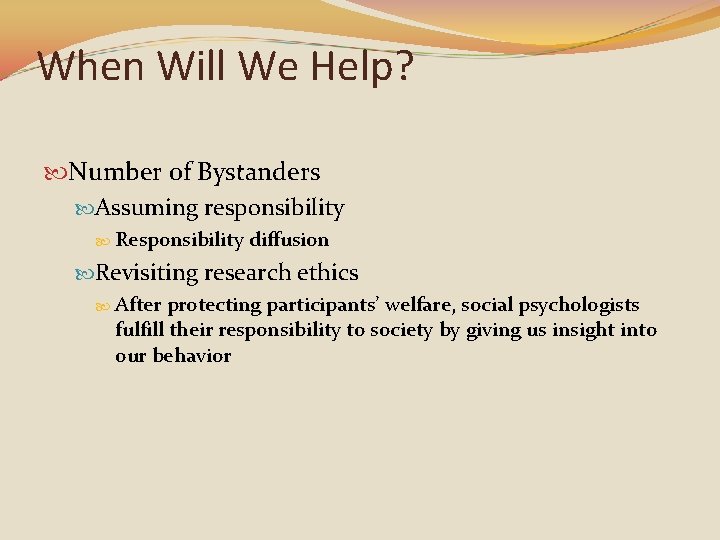 When Will We Help?

Number of Bystanders

Assuming responsibility

Responsibility diffusion

Revisiting research ethics

After protecting participants' welfare, social psychologists fulfill their responsibility to society by giving us insight into our behavior